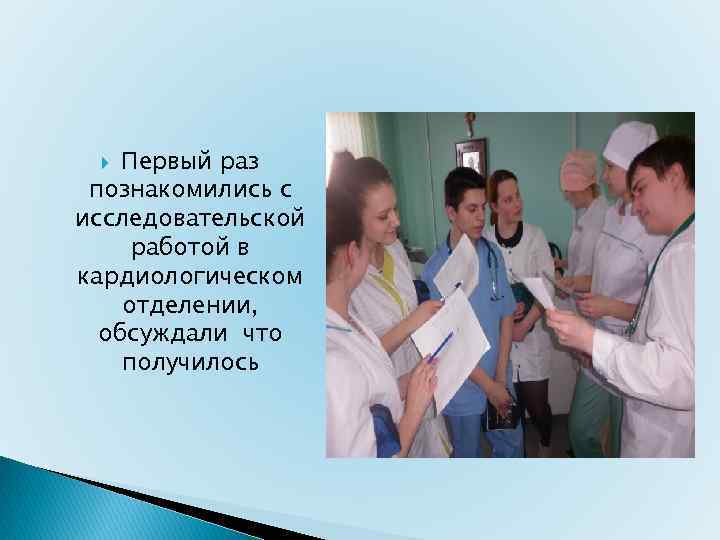 Первый раз познакомились с исследовательской работой в кардиологическом отделении, обсуждали что получилось